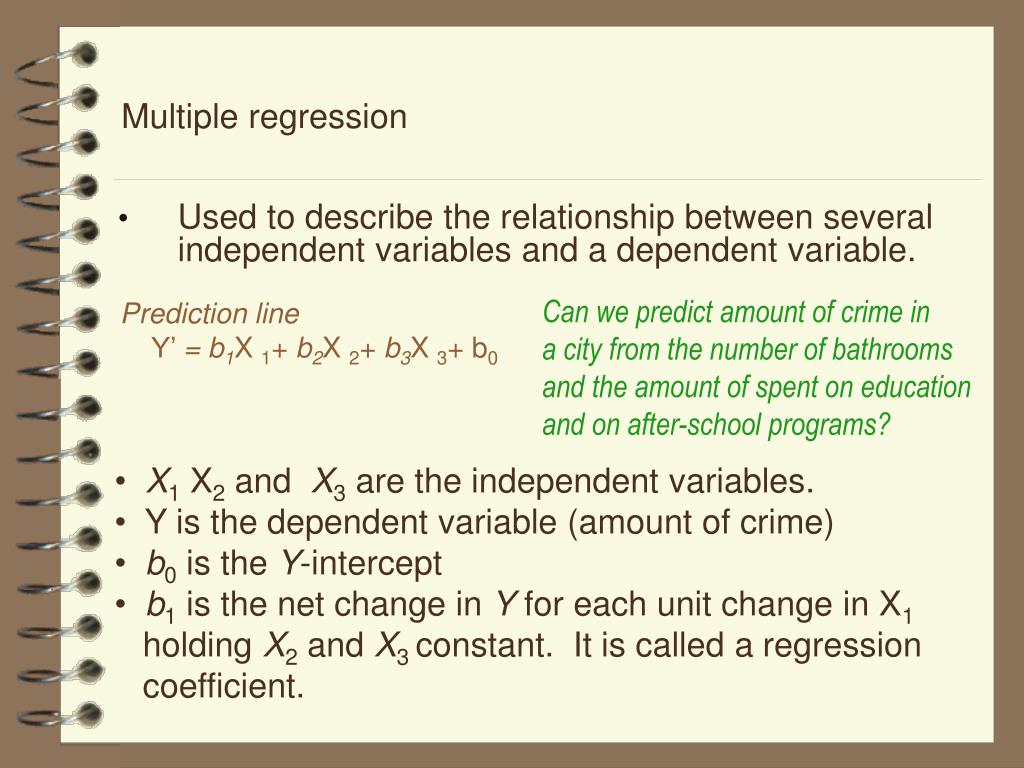 Multiple regression

• Used to describe the relationship between several independent variables and a dependent variable.

Prediction line
$Y' = b_1X_1 + b_2X_2 + b_3X_3 + b_0$

Can we predict amount of crime in a city from the number of bathrooms and the amount of spent on education and on after-school programs?

• $X_1$ $X_2$ and $X_3$ are the independent variables.
• Y is the dependent variable (amount of crime)
• $b_0$ is the $Y$-intercept
• $b_1$ is the net change in $Y$ for each unit change in $X_1$ holding $X_2$ and $X_3$ constant. It is called a regression coefficient.